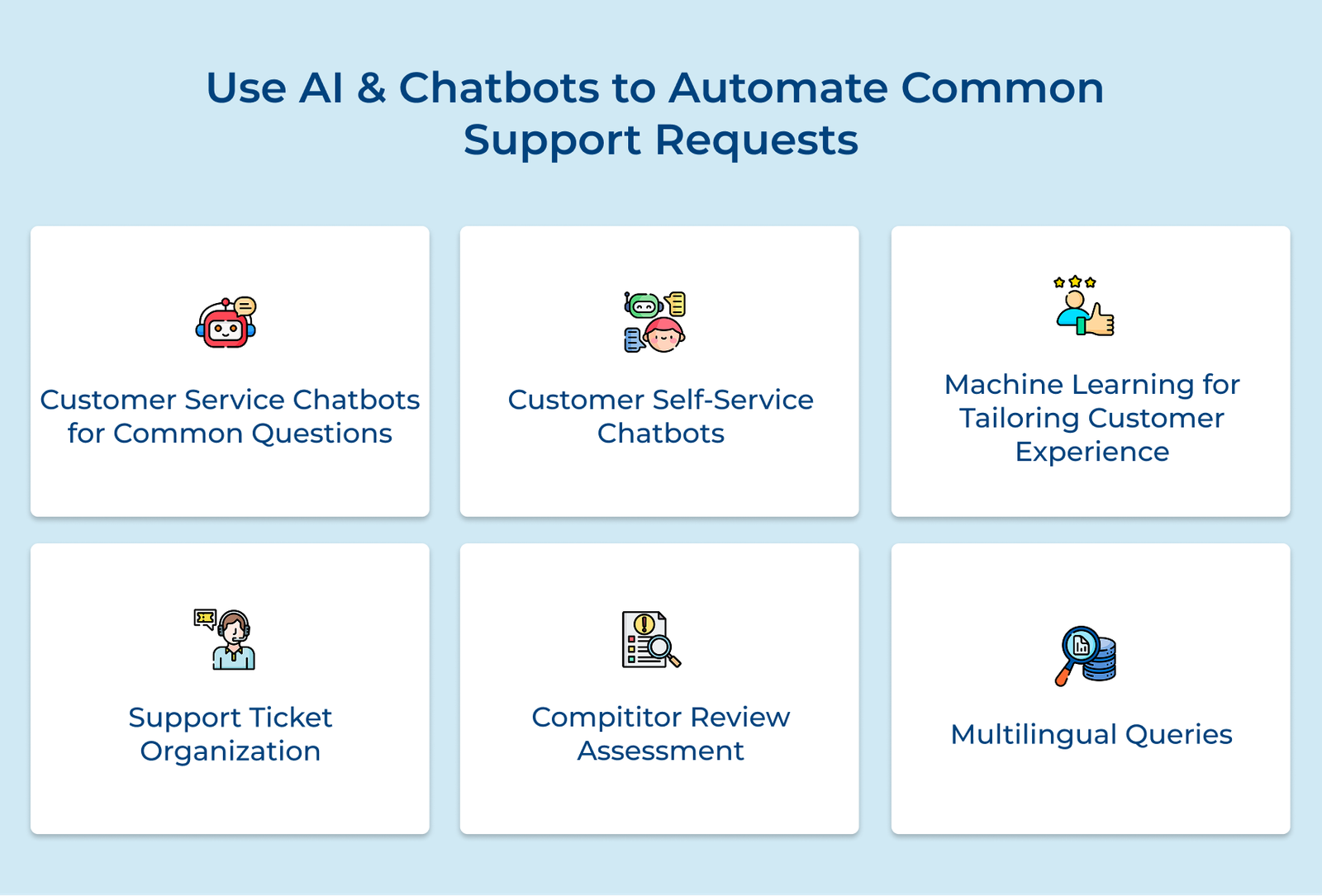 Use AI & Chatbots to Automate Common Support Requests

Customer Service Chatbots for Common Questions

Customer Self-Service Chatbots

Machine Learning for Tailoring Customer Experience

Support Ticket Organization

Compititor Review Assessment

Multilingual Queries